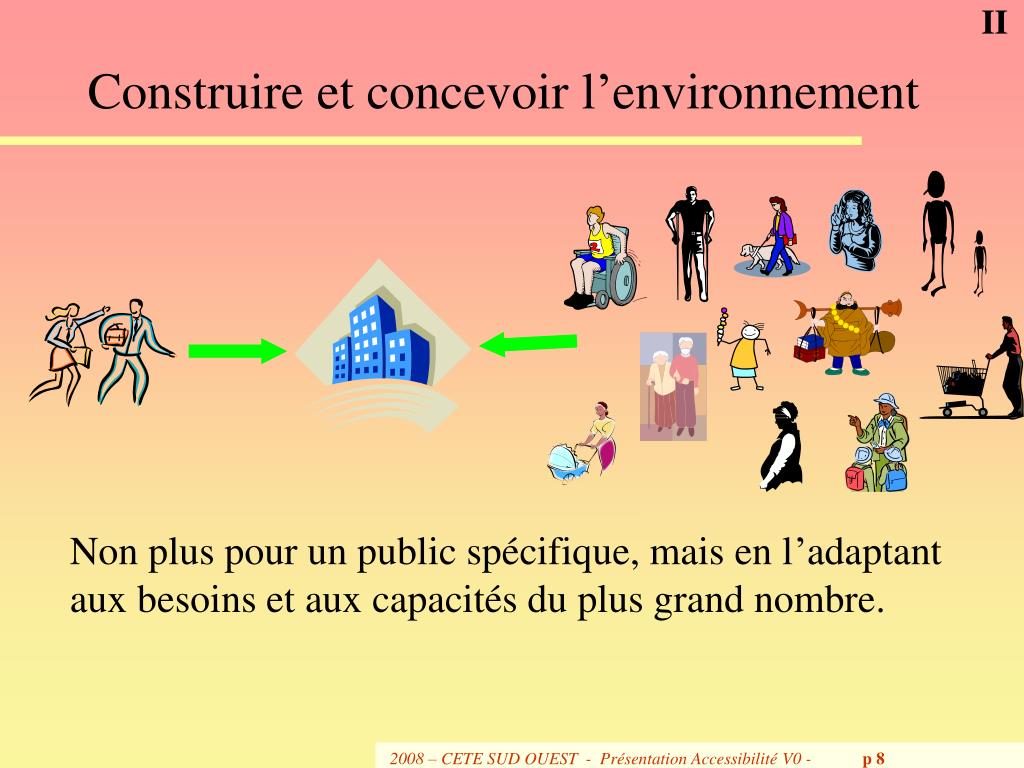 II

Construire et concevoir l’environnement

Non plus pour un public spécifique, mais en l’adaptant aux besoins et aux capacités du plus grand nombre.

2008 – CETE SUD OUEST - Présentation Accessibilité V0 - p 8